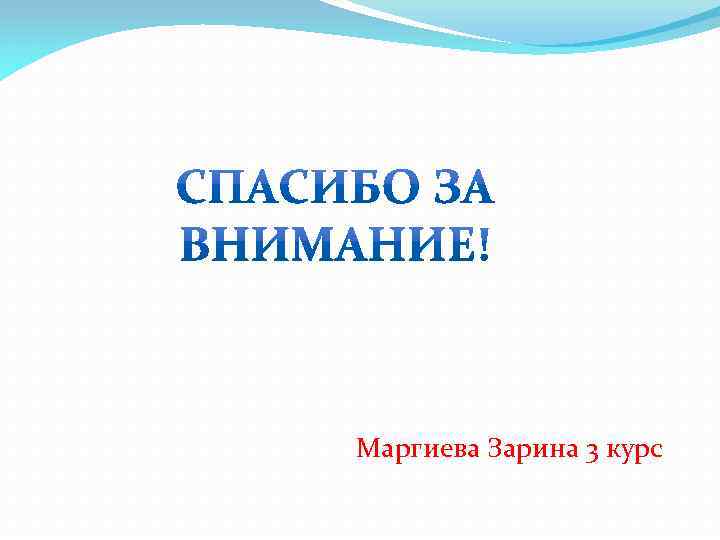 СПАСИБО ЗА ВНИМАНИЕ!

Маргиева Зарина 3 курс